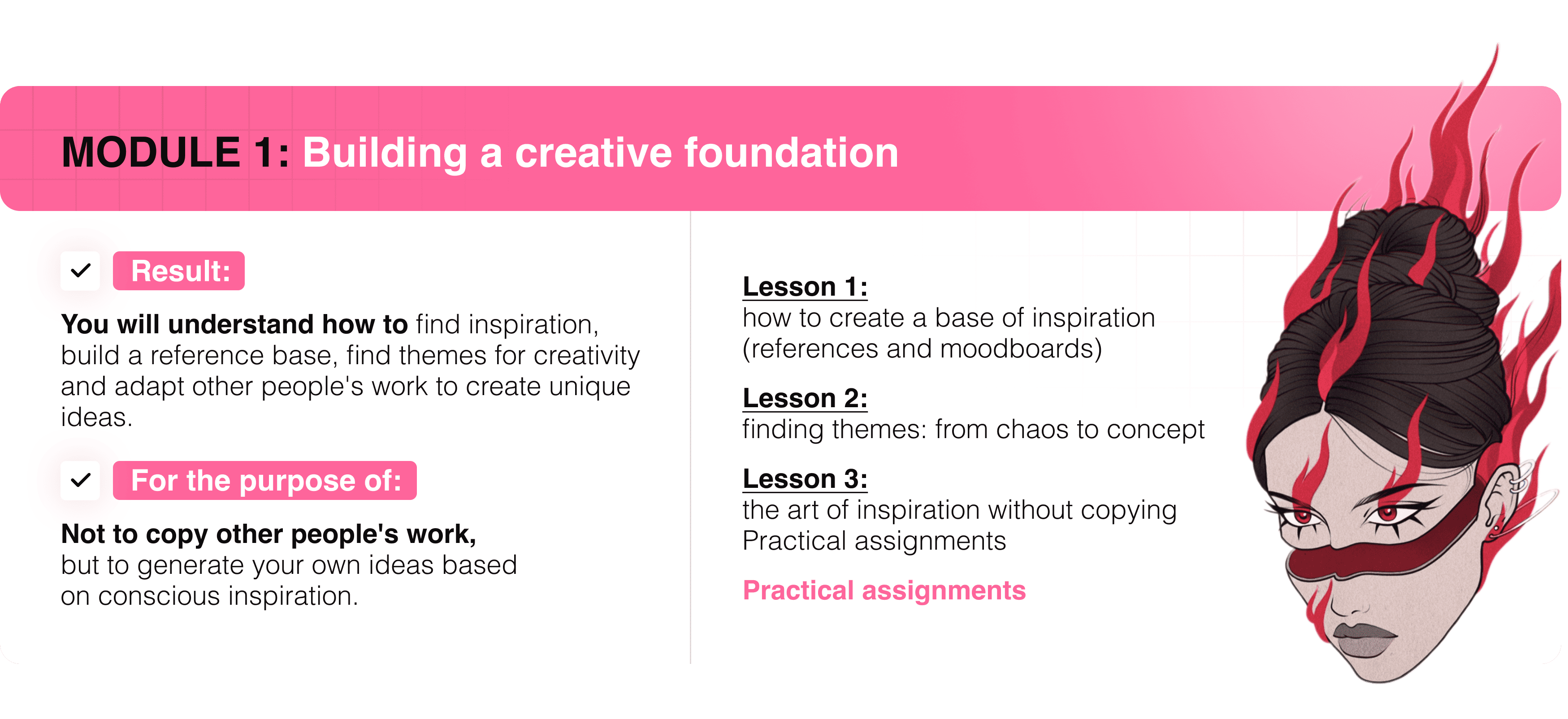 MODULE 1: Building a creative foundation

Result:

You will understand how to find inspiration, build a reference base, find themes for creativity and adapt other people's work to create unique ideas.

For the purpose of:

Not to copy other people's work, but to generate your own ideas based on conscious inspiration.

Lesson 1:
how to create a base of inspiration (references and moodboards)

Lesson 2:
finding themes: from chaos to concept

Lesson 3:
the art of inspiration without copying
Practical assignments

Practical assignments